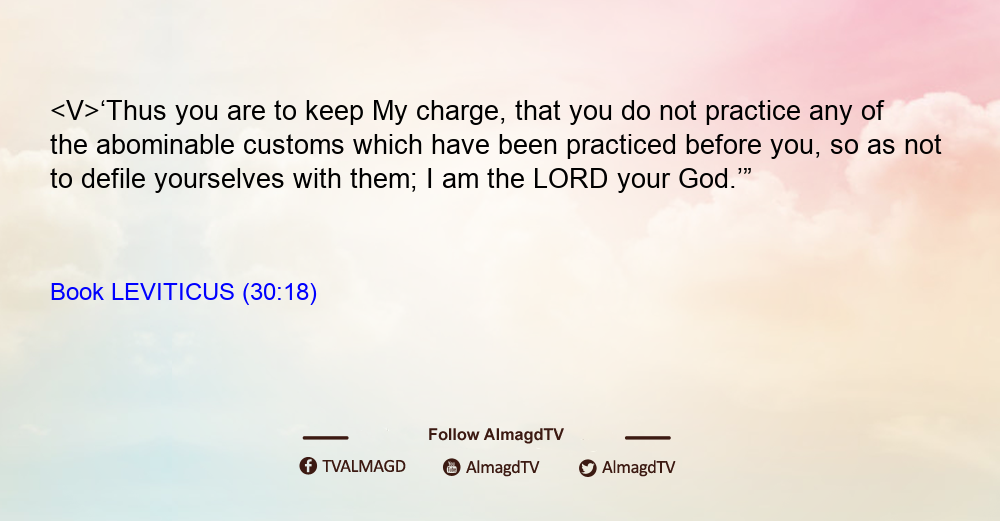 <V>‘Thus you are to keep My charge, that you do not practice any of the abominable customs which have been practiced before you, so as not to defile yourselves with them; I am the LORD your God.’”

Book LEVITICUS (30:18)

Follow AlmagdTV

TVALMAGD AlmagdTV AlmagdTV